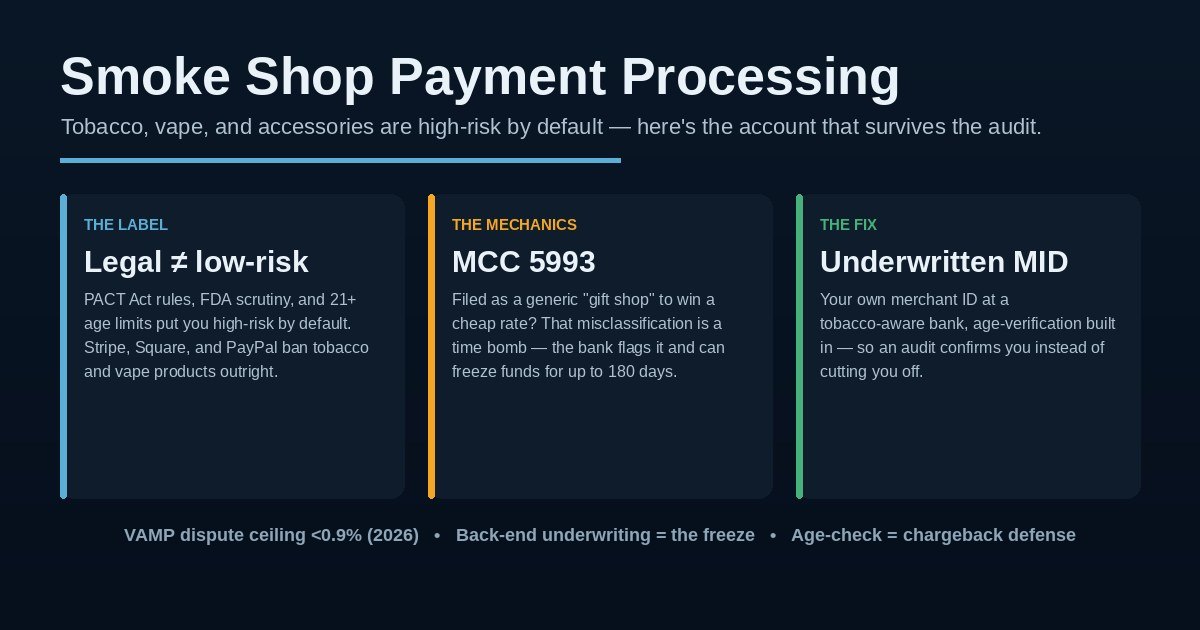 Smoke Shop Payment Processing

Tobacco, vape, and accessories are high-risk by default — here's the account that survives the audit.

THE LABEL

Legal ≠ low-risk

PACT Act rules, FDA scrutiny, and 21+ age limits put you high-risk by default. Stripe, Square, and PayPal ban tobacco and vape products outright.

THE MECHANICS

MCC 5993

Filed as a generic "gift shop" to win a cheap rate? That misclassification is a time bomb — the bank flags it and can freeze funds for up to 180 days.

THE FIX

Underwritten MID

Your own merchant ID at a tobacco-aware bank, age-verification built in — so an audit confirms you instead of cutting you off.

VAMP dispute ceiling <0.9% (2026) • Back-end underwriting = the freeze • Age-check = chargeback defense